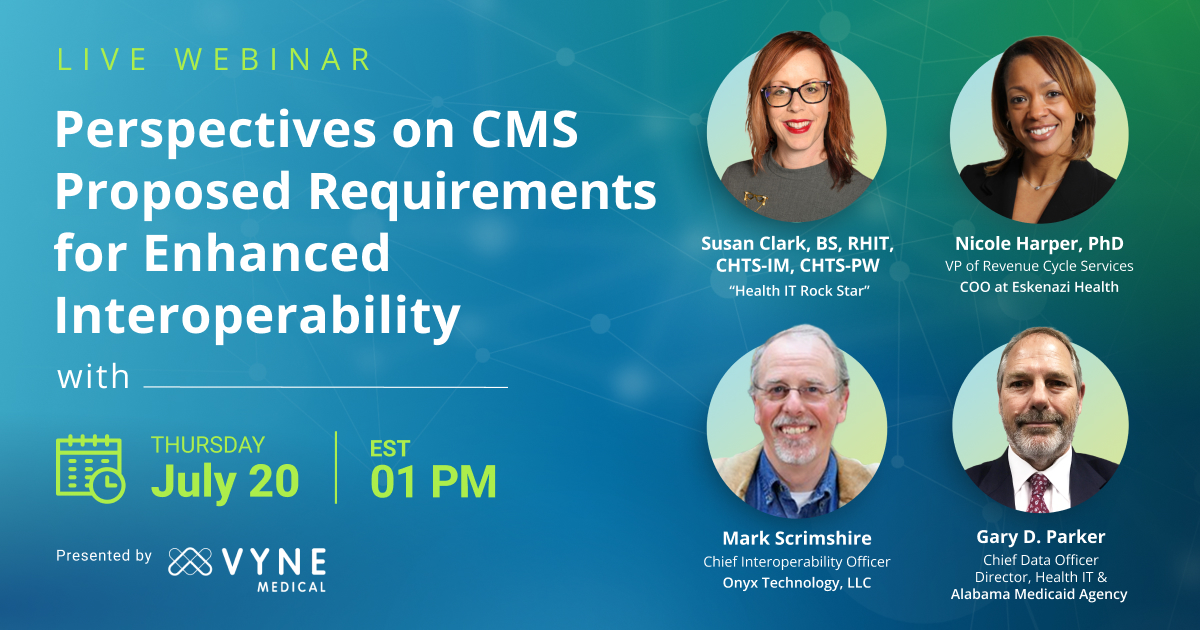 LIVE WEBINAR

Perspectives on CMS Proposed Requirements for Enhanced Interoperability

with

THURSDAY
July 20

EST
01 PM

Presented by VYNE MEDICAL

Susan Clark, BS, RHIT, CHTS-IM, CHTS-PW
"Health IT Rock Star"

Nicole Harper, PhD
VP of Revenue Cycle Services
COO at Eskenazi Health

Mark Scrimshire
Chief Interoperability Officer
Onyx Technology, LLC

Gary D. Parker
Chief Data Officer
Director, Health IT &
Alabama Medicaid Agency